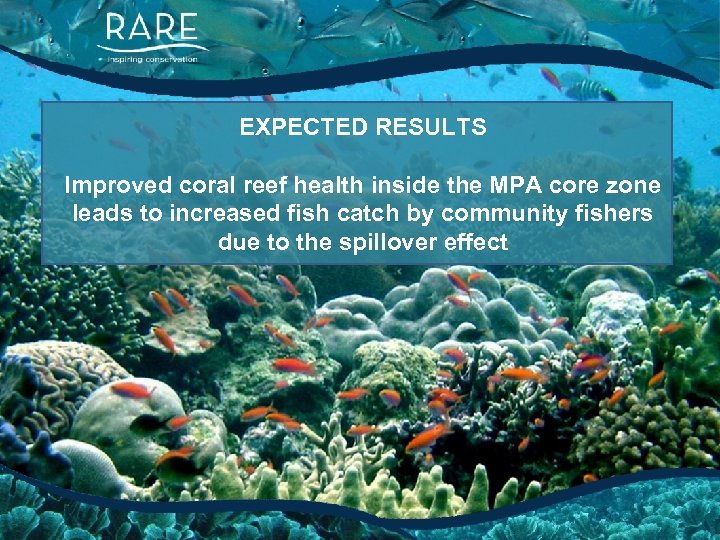 RARE
inspiring conservation

EXPECTED RESULTS

Improved coral reef health inside the MPA core zone leads to increased fish catch by community fishers due to the spillover effect